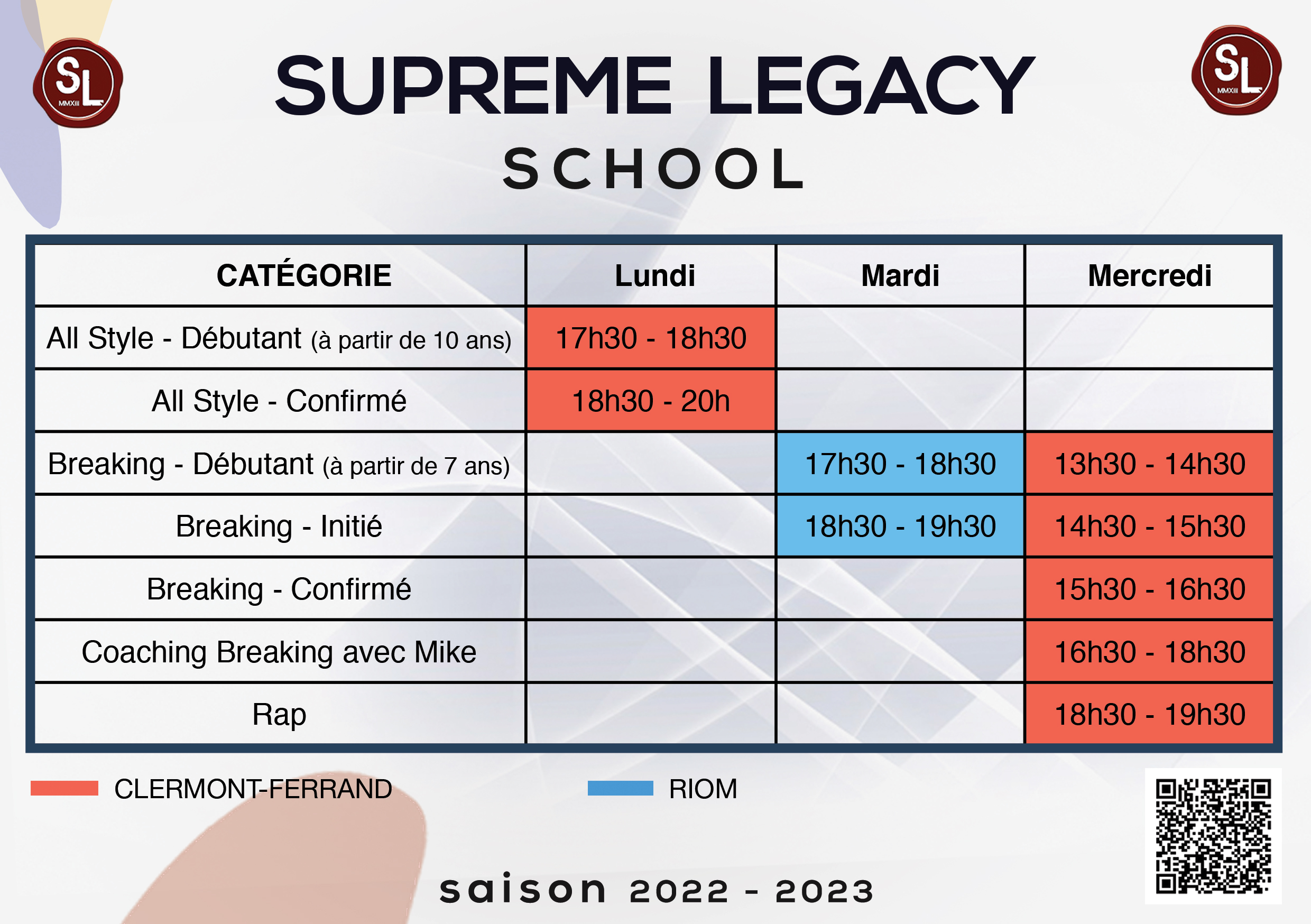 SL MMXIII

SUPREME LEGACY
SCHOOL

SL MMXIII

| CATÉGORIE | Lundi | Mardi | Mercredi |
|---|---|---|---|
| All Style - Débutant (à partir de 10 ans) | 17h30 - 18h30 | | |
| All Style - Confirmé | 18h30 - 20h | | |
| Breaking - Débutant (à partir de 7 ans) | | 17h30 - 18h30 | 13h30 - 14h30 |
| Breaking - Initié | | 18h30 - 19h30 | 14h30 - 15h30 |
| Breaking - Confirmé | | | 15h30 - 16h30 |
| Coaching Breaking avec Mike | | | 16h30 - 18h30 |
| Rap | | | 18h30 - 19h30 |

CLERMONT-FERRAND
RIOM

saison 2022 - 2023